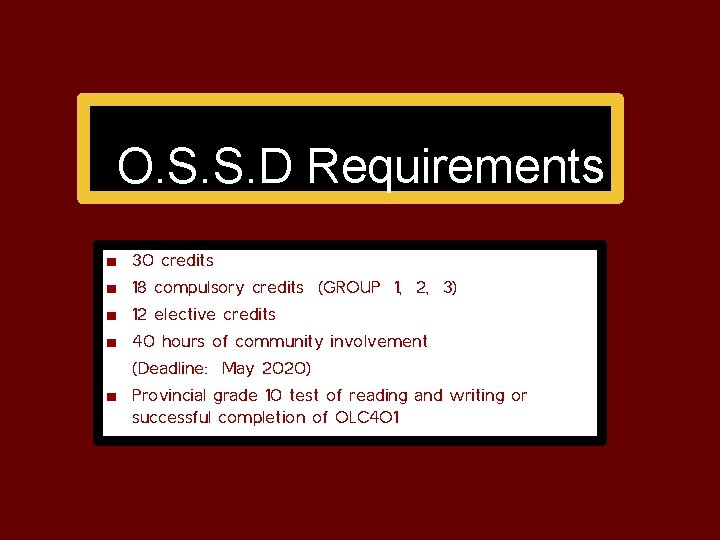 O.S.S.D Requirements

■ 30 credits
■ 18 compulsory credits (GROUP 1, 2, 3)
■ 12 elective credits
■ 40 hours of community involvement
(Deadline: May 2020)
■ Provincial grade 10 test of reading and writing or successful completion of OLC4O1